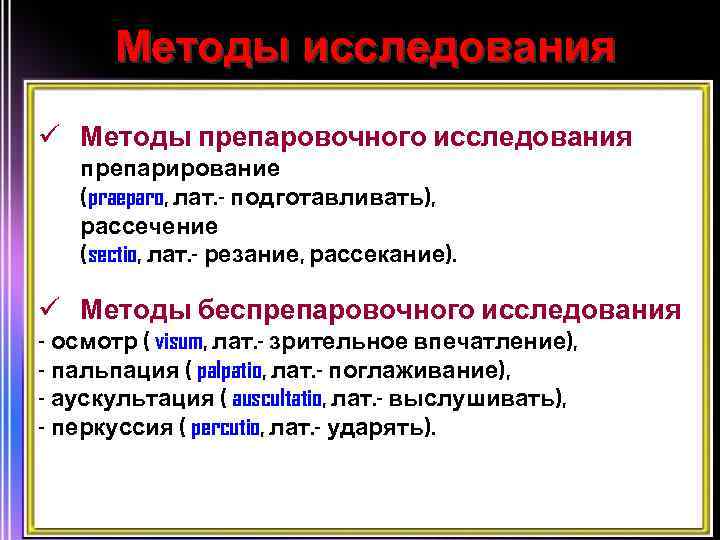 Методы исследования

✓ Методы препаровочного исследования
препарирование
(praeparo, лат.- подготавливать),
рассечение
(sectio, лат.- резание, рассекание).

✓ Методы беспрепаровочного исследования
- осмотр ( visum, лат.- зрительное впечатление),
- пальпация ( palpatio, лат.- поглаживание),
- аускультация ( auscultatio, лат.- выслушивать),
- перкуссия ( percutio, лат.- ударять).